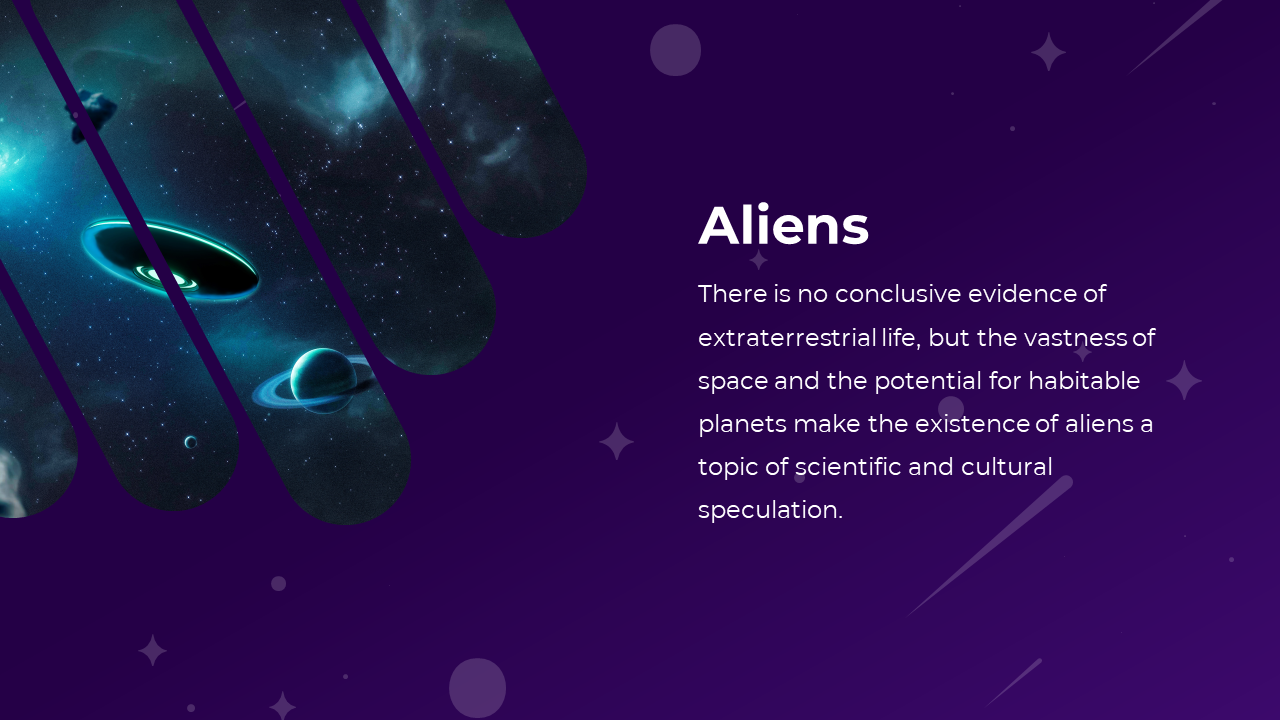 Aliens

There is no conclusive evidence of extraterrestrial life, but the vastness of space and the potential for habitable planets make the existence of aliens a topic of scientific and cultural speculation.